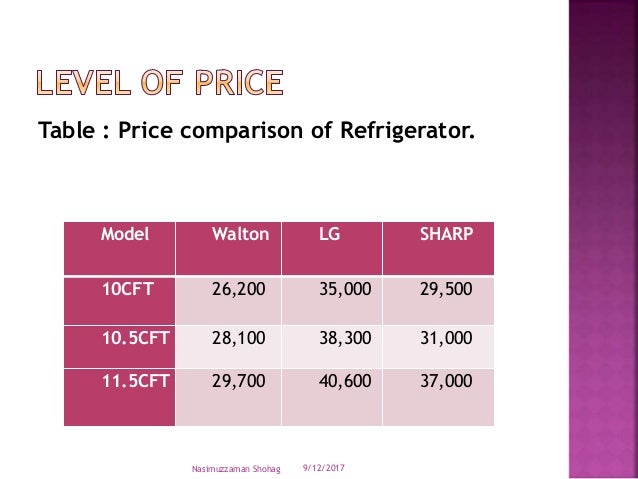 LEVEL OF PRICE

Table : Price comparison of Refrigerator.

| Model | Walton | LG | SHARP |
|---|---|---|---|
| 10CFT | 26,200 | 35,000 | 29,500 |
| 10.5CFT | 28,100 | 38,300 | 31,000 |
| 11.5CFT | 29,700 | 40,600 | 37,000 |

Nasimuzzaman Shohag 9/12/2017